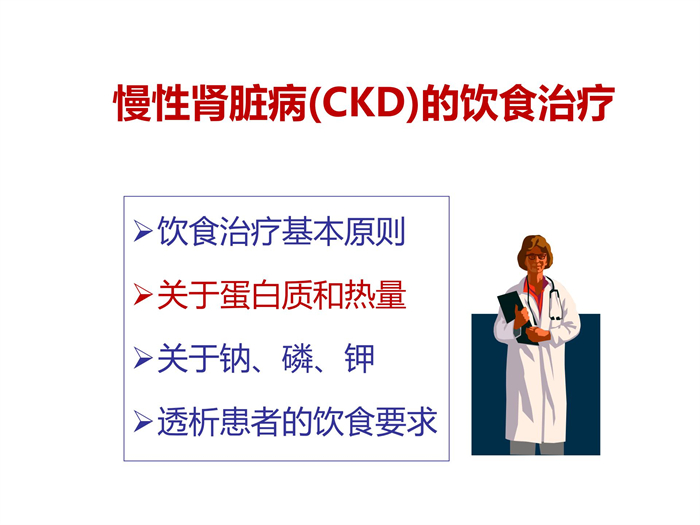 慢性肾脏病(CKD)的饮食治疗

➢饮食治疗基本原则

➢关于蛋白质和热量

➢关于钠、磷、钾

➢透析患者的饮食要求